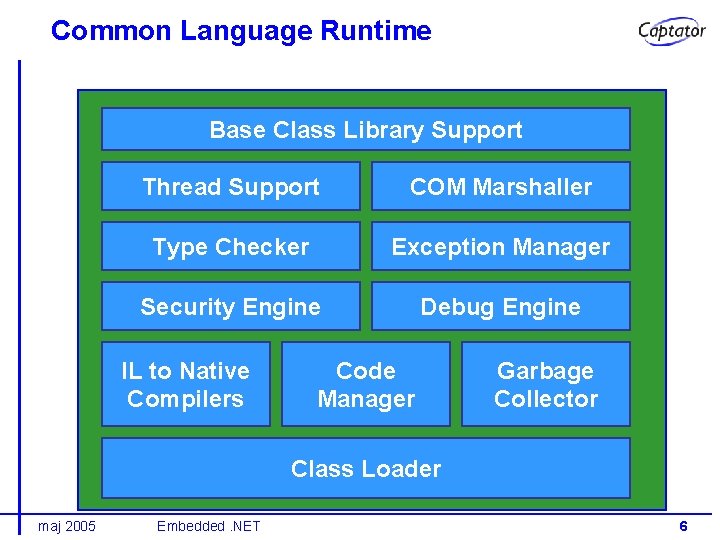 Common Language Runtime

Captator

Base Class Library Support

Thread Support

COM Marshaller

Type Checker

Exception Manager

Security Engine

Debug Engine

IL to Native Compilers

Code Manager

Garbage Collector

Class Loader

maj 2005

Embedded .NET

6